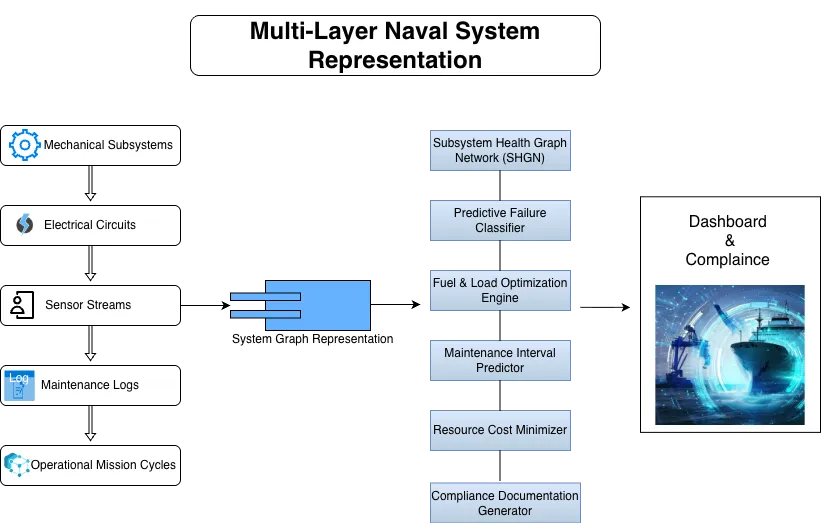 Multi-Layer Naval System Representation

Mechanical Subsystems

Electrical Circuits

Sensor Streams

Log

Maintenance Logs

Operational Mission Cycles

System Graph Representation

Subsystem Health Graph Network (SHGN)

Predictive Failure Classifier

Fuel & Load Optimization Engine

Maintenance Interval Predictor

Resource Cost Minimizer

Compliance Documentation Generator

Dashboard
&
Complaince